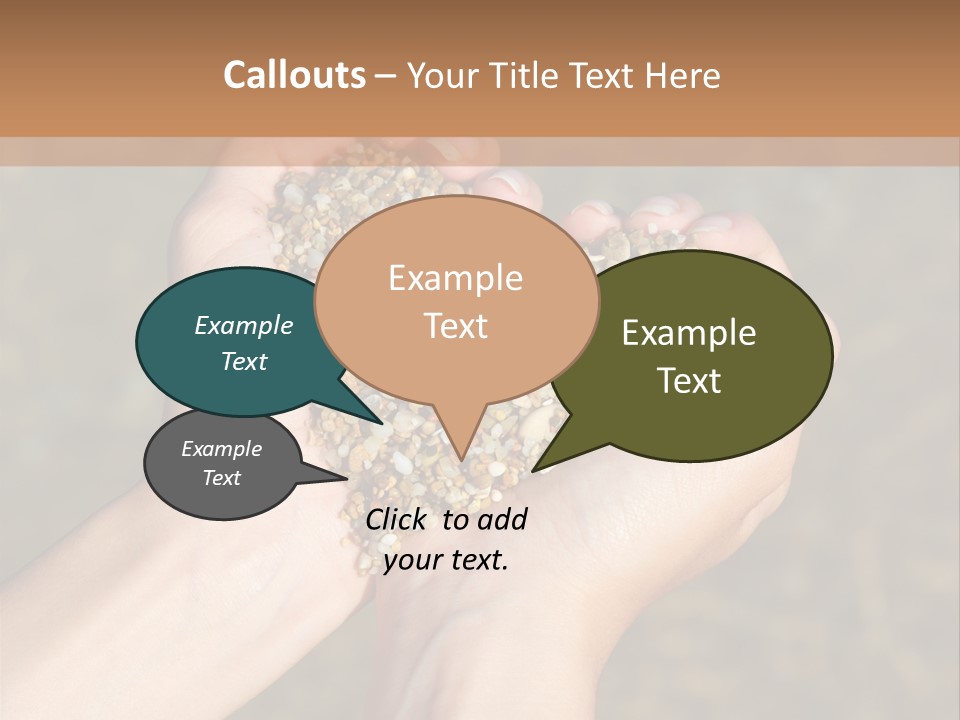 Callouts – Your Title Text Here

Example Text

Example Text

Example Text

Example Text

Click to add your text.